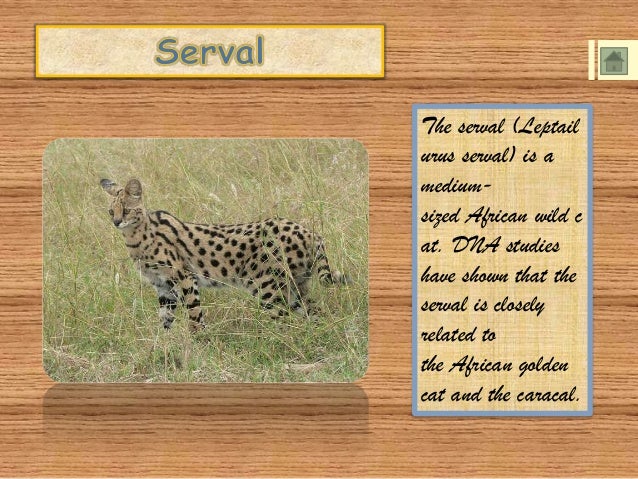 Serval

The serval (Leptail urus serval) is a medium-sized African wild c at. DNA studies have shown that the serval is closely related to the African golden cat and the caracal.